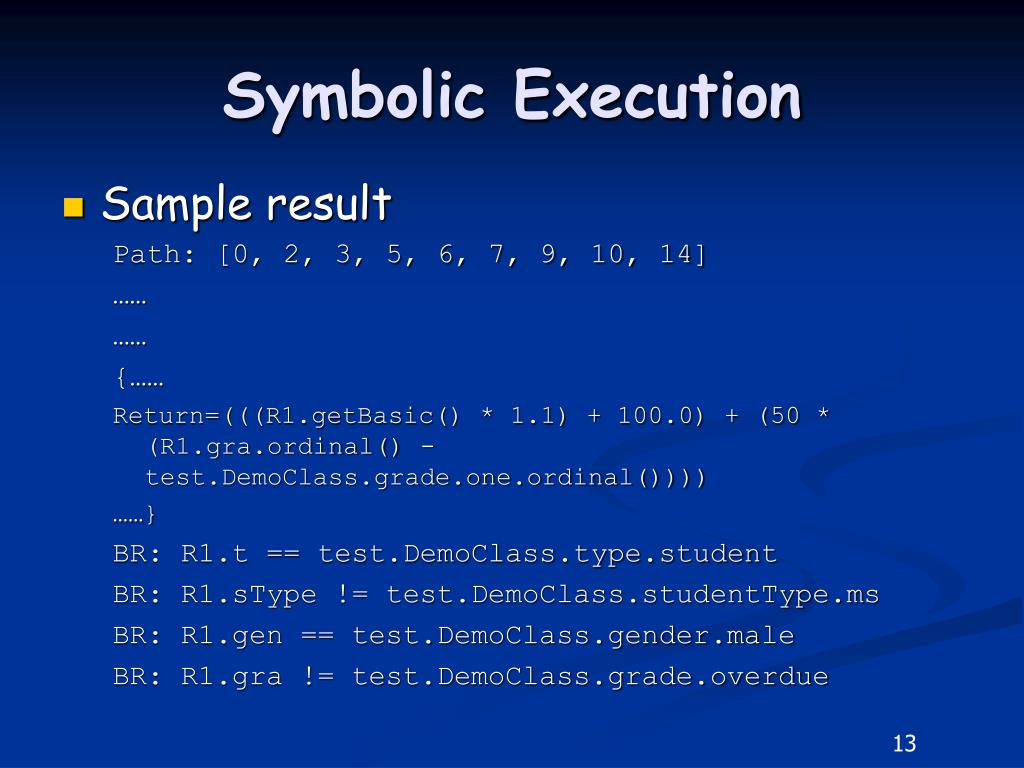 Symbolic Execution

Sample result

Path: [0, 2, 3, 5, 6, 7, 9, 10, 14]

……

……

{……

Return=(((R1.getBasic() * 1.1) + 100.0) + (50 * (R1.gra.ordinal() - test.DemoClass.grade.one.ordinal())))

……}

BR: R1.t == test.DemoClass.type.student

BR: R1.sType != test.DemoClass.studentType.ms

BR: R1.gen == test.DemoClass.gender.male

BR: R1.gra != test.DemoClass.grade.overdue

13